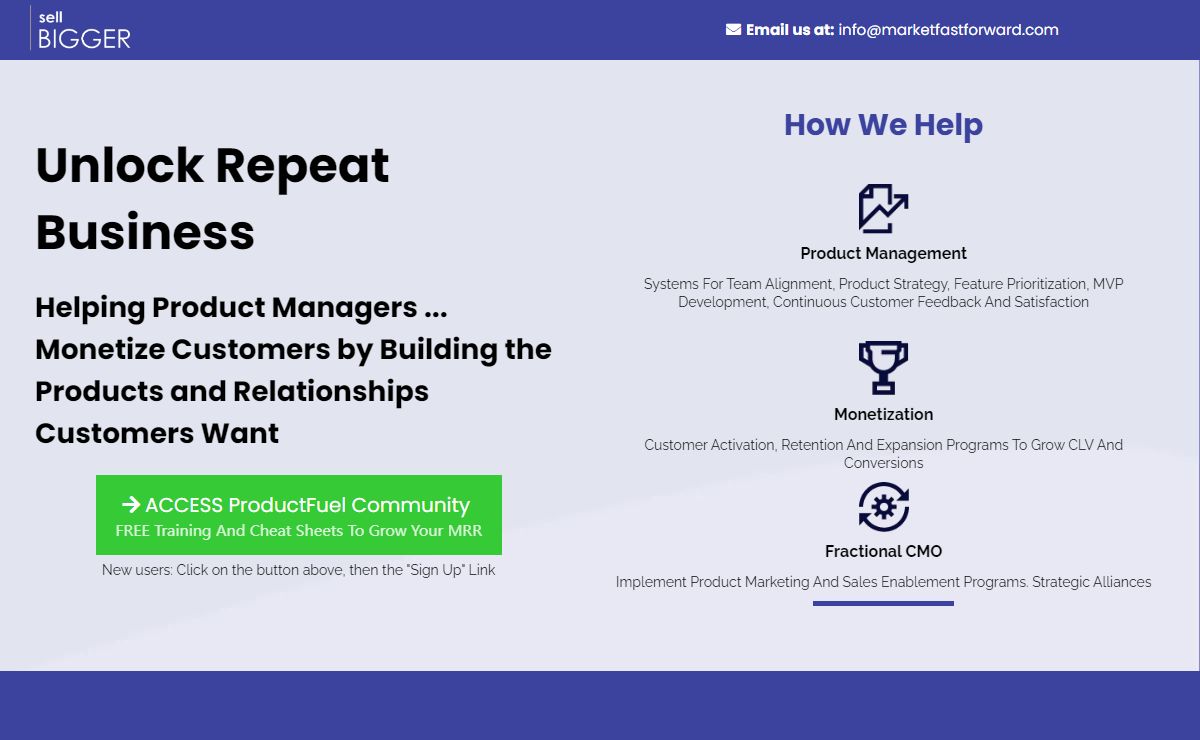 sell
BIGGER

Email us at: info@marketfastforward.com

Unlock Repeat Business

Helping Product Managers ... Monetize Customers by Building the Products and Relationships Customers Want

ACCESS ProductFuel Community
FREE Training And Cheat Sheets To Grow Your MRR

New users: Click on the button above, then the "Sign Up" Link

How We Help

Product Management

Systems For Team Alignment, Product Strategy, Feature Prioritization, MVP Development, Continuous Customer Feedback And Satisfaction

Monetization

Customer Activation, Retention And Expansion Programs To Grow CLV And Conversions

Fractional CMO

Implement Product Marketing And Sales Enablement Programs. Strategic Alliances